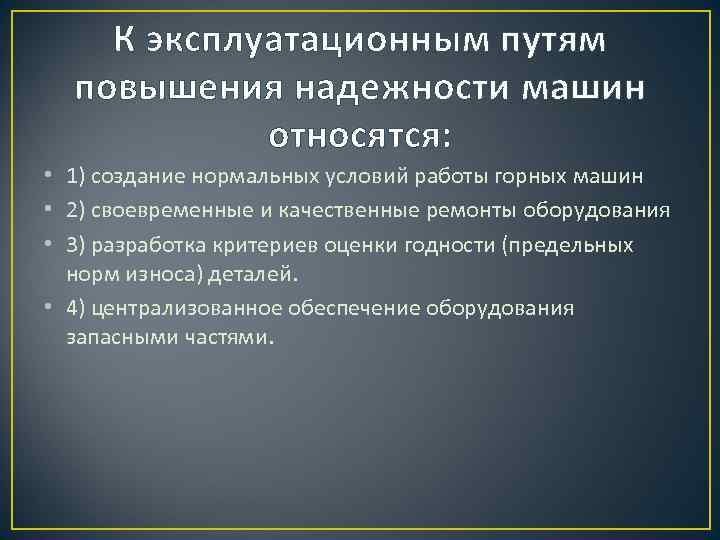 К эксплуатационным путям повышения надежности машин относятся:

• 1) создание нормальных условий работы горных машин
• 2) своевременные и качественные ремонты оборудования
• 3) разработка критериев оценки годности (предельных норм износа) деталей.
• 4) централизованное обеспечение оборудования запасными частями.